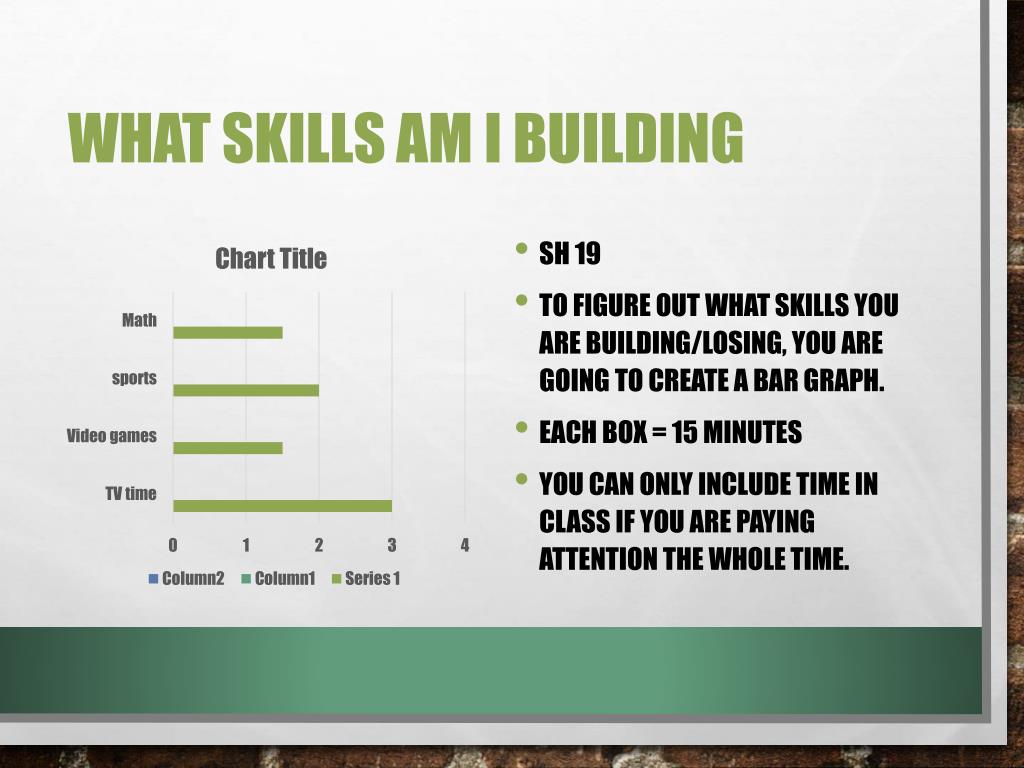 WHAT SKILLS AM I BUILDING

Chart Title

Math
sports
Video games
TV time

0 1 2 3 4

Column2 Column1 Series 1

• SH 19
• TO FIGURE OUT WHAT SKILLS YOU ARE BUILDING/LOSING, YOU ARE GOING TO CREATE A BAR GRAPH.
• EACH BOX = 15 MINUTES
• YOU CAN ONLY INCLUDE TIME IN CLASS IF YOU ARE PAYING ATTENTION THE WHOLE TIME.